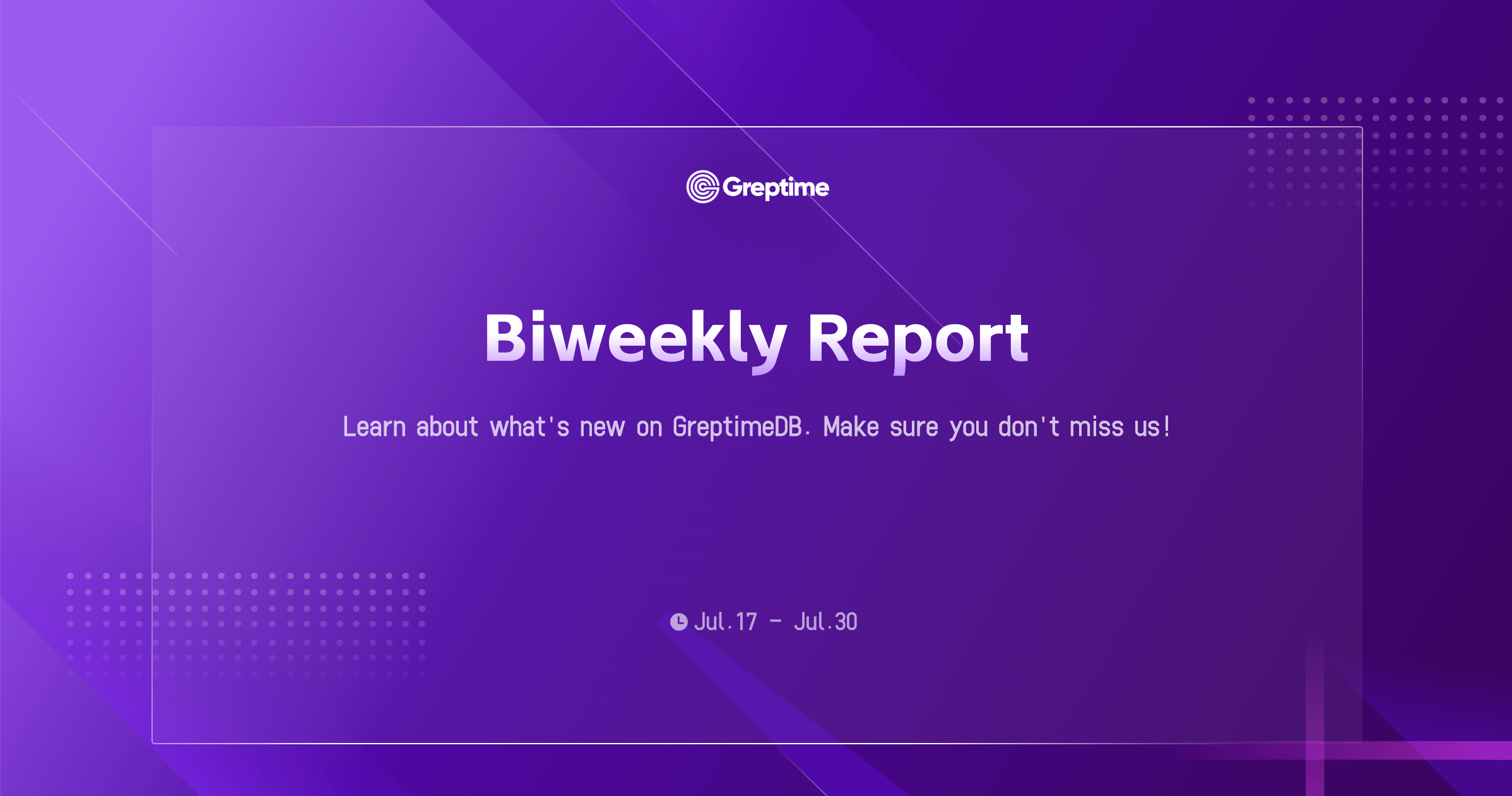 Greptime

Biweekly Report

Learn about what's new on GreptimeDB. Make sure you don't miss us!

Jul.17 - Jul.30